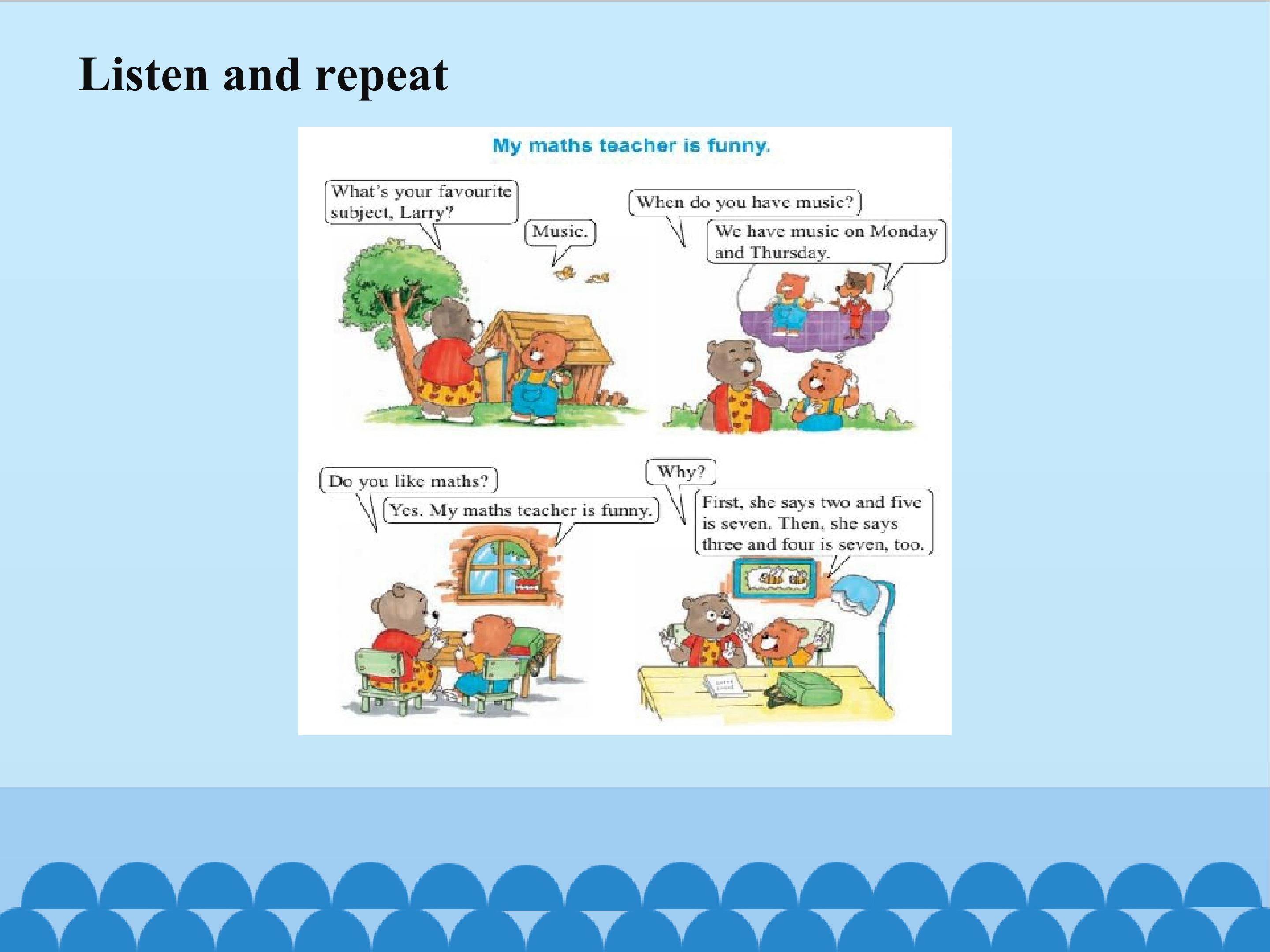 Listen and repeat

My maths teacher is funny.

What's your favourite subject, Larry?

Music.

When do you have music?

We have music on Monday and Thursday.

Do you like maths?

Yes. My maths teacher is funny.

Why?

First, she says two and five is seven. Then, she says three and four is seven, too.